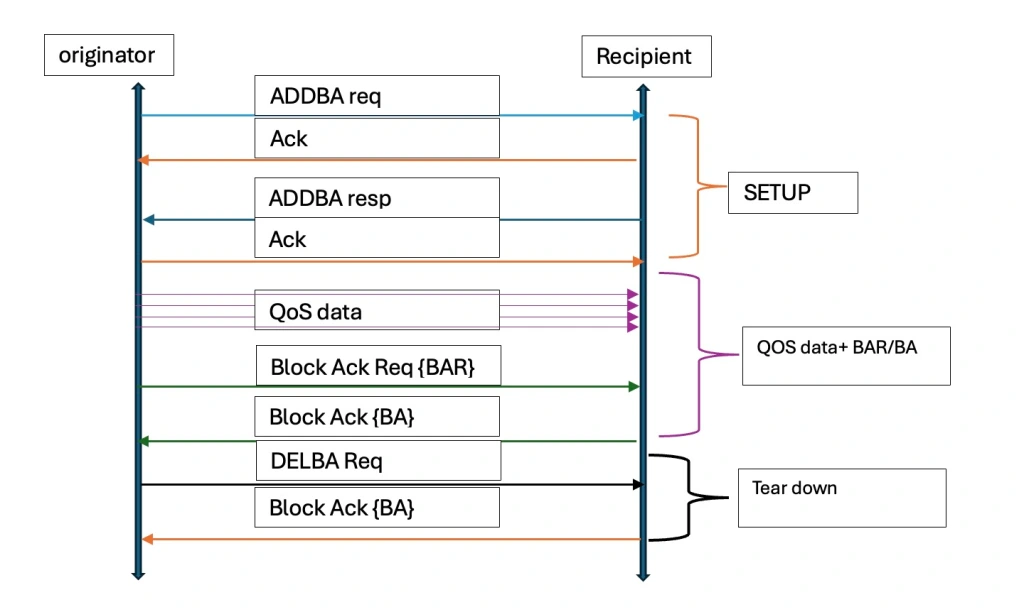 originator

Recipient

ADDBA req

Ack

ADDBA resp

Ack

SETUP

QoS data

Block Ack Req {BAR}

Block Ack {BA}

QOS data+ BAR/BA

DELBA Req

Block Ack {BA}

Tear down